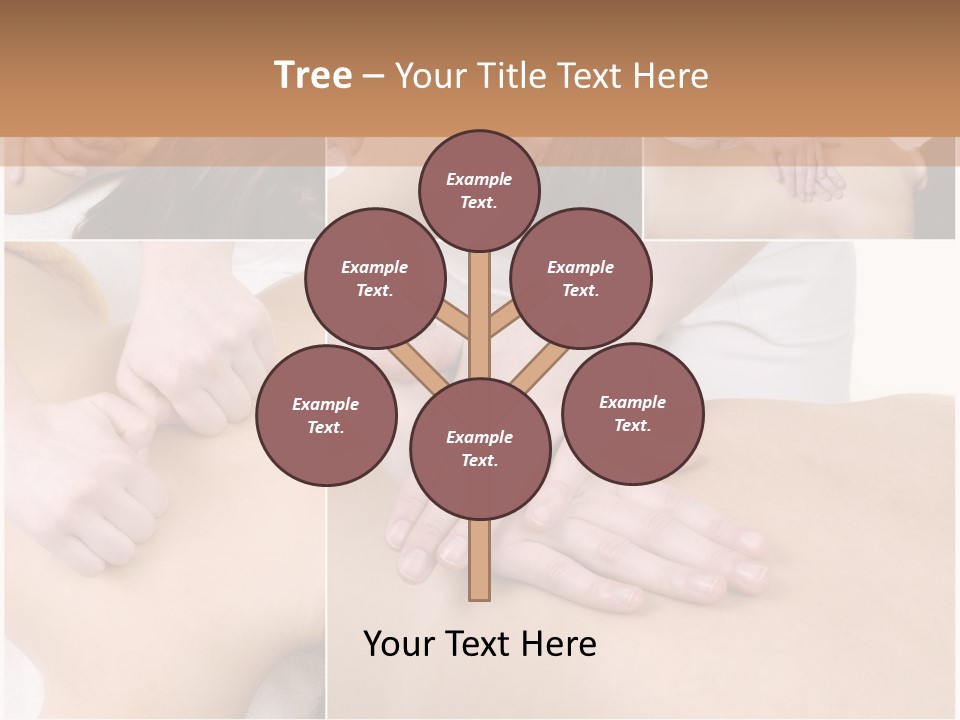 Tree – Your Title Text Here

Example Text.

Example Text.

Example Text.

Example Text.

Example Text.

Example Text.

Your Text Here